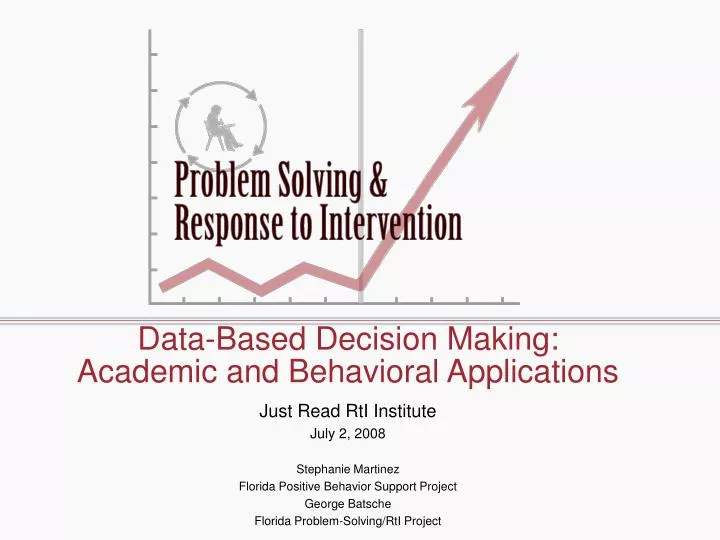 Problem Solving &
Response to Intervention

Data-Based Decision Making:
Academic and Behavioral Applications

Just Read RtI Institute
July 2, 2008

Stephanie Martinez
Florida Positive Behavior Support Project
George Batsche
Florida Problem-Solving/RtI Project